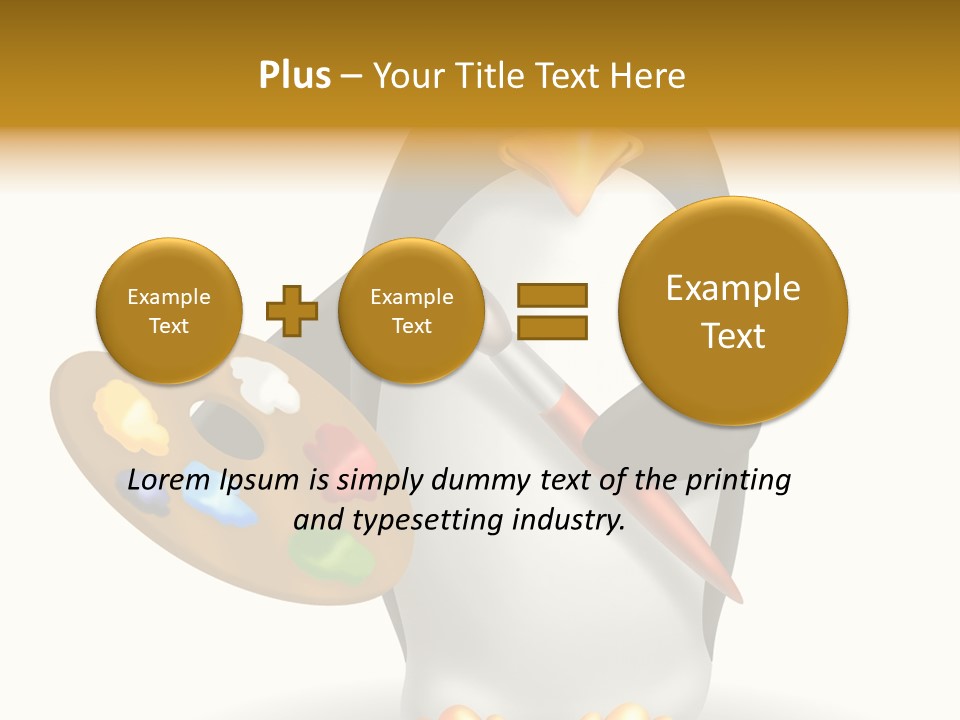 Plus – Your Title Text Here

Example Text

Example Text

Example Text

Lorem Ipsum is simply dummy text of the printing and typesetting industry.